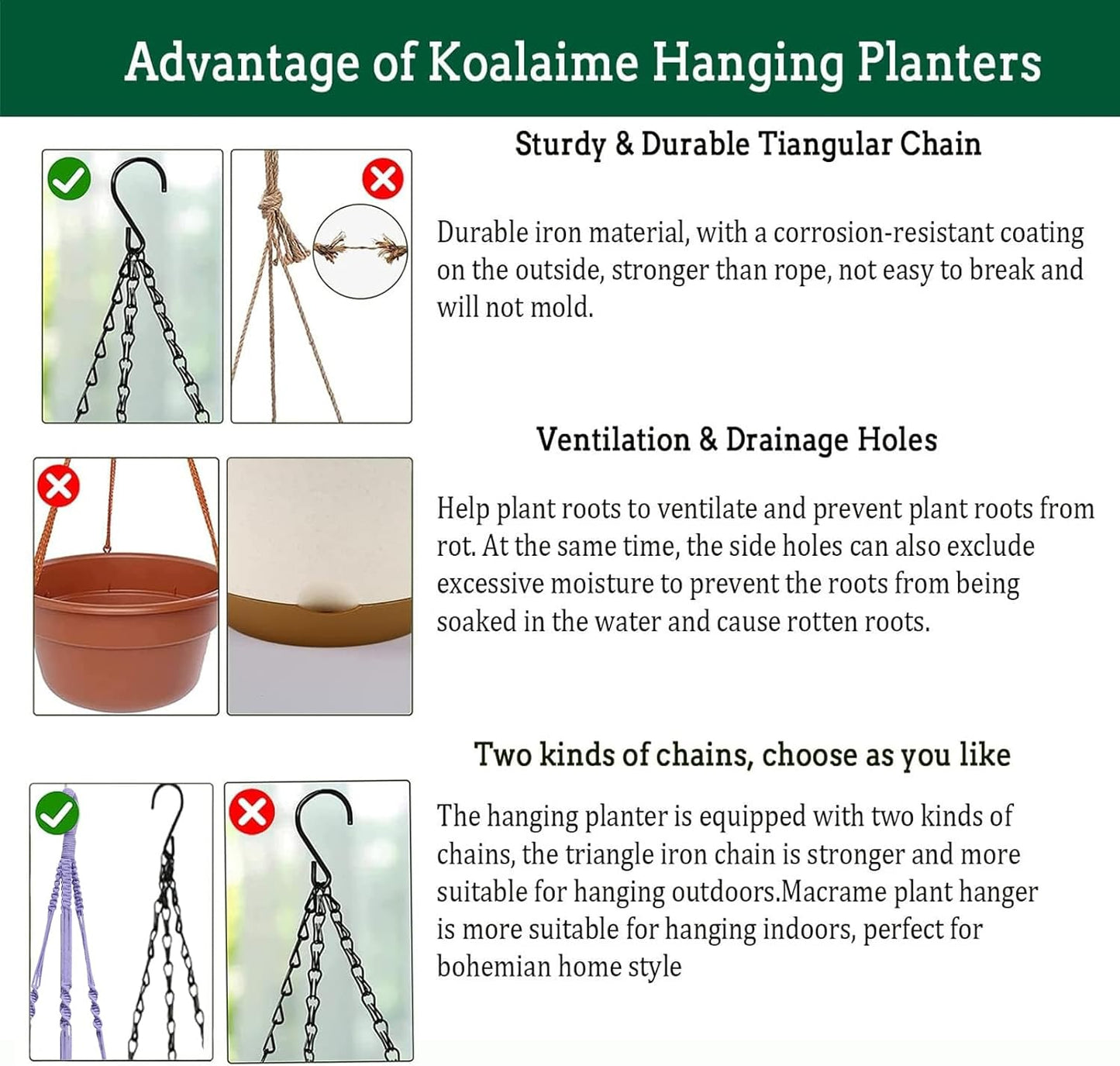 Advantage of Koalaime Hanging Planters

Sturdy & Durable Tiangular Chain

Durable iron material, with a corrosion-resistant coating on the outside, stronger than rope, not easy to break and will not mold.

Ventilation & Drainage Holes

Help plant roots to ventilate and prevent plant roots from rot. At the same time, the side holes can also exclude excessive moisture to prevent the roots from being soaked in the water and cause rotten roots.

Two kinds of chains, choose as you like

The hanging planter is equipped with two kinds of chains, the triangle iron chain is stronger and more suitable for hanging outdoors.Macrame plant hanger is more suitable for hanging indoors, perfect for bohemian home style